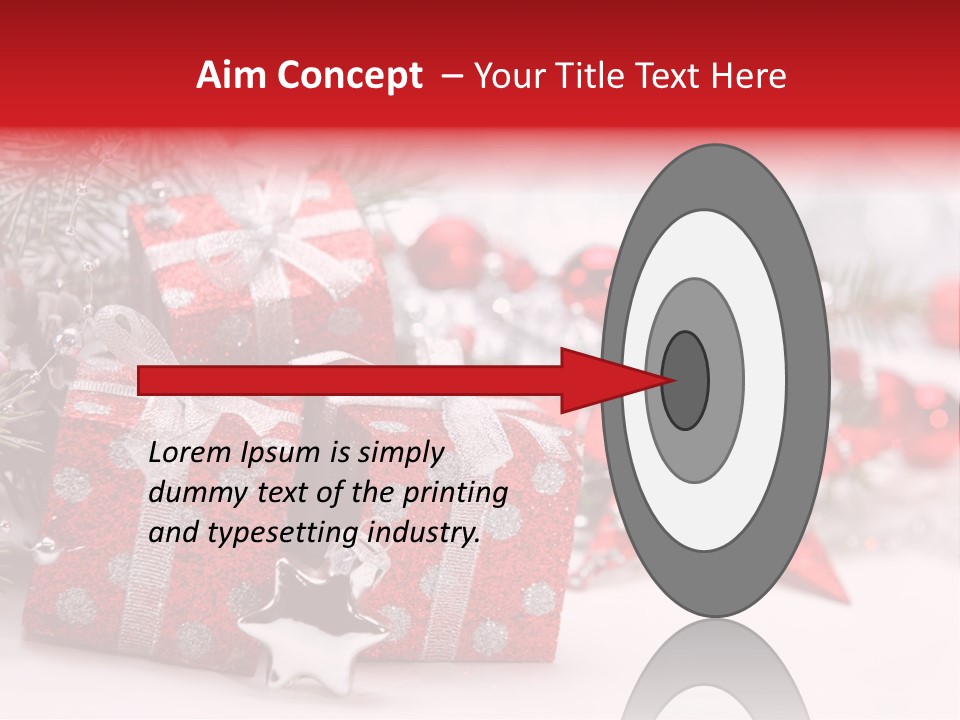 Aim Concept – Your Title Text Here

Lorem Ipsum is simply dummy text of the printing and typesetting industry.